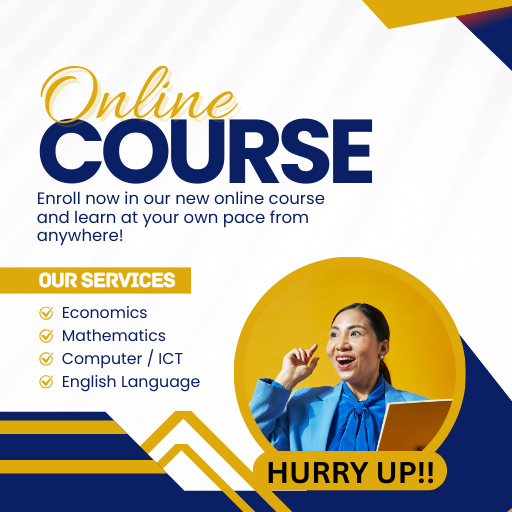 Online
COURSE

Enroll now in our new online course and learn at your own pace from anywhere!

OUR SERVICES

Economics
Mathematics
Computer / ICT
English Language

HURRY UP!!